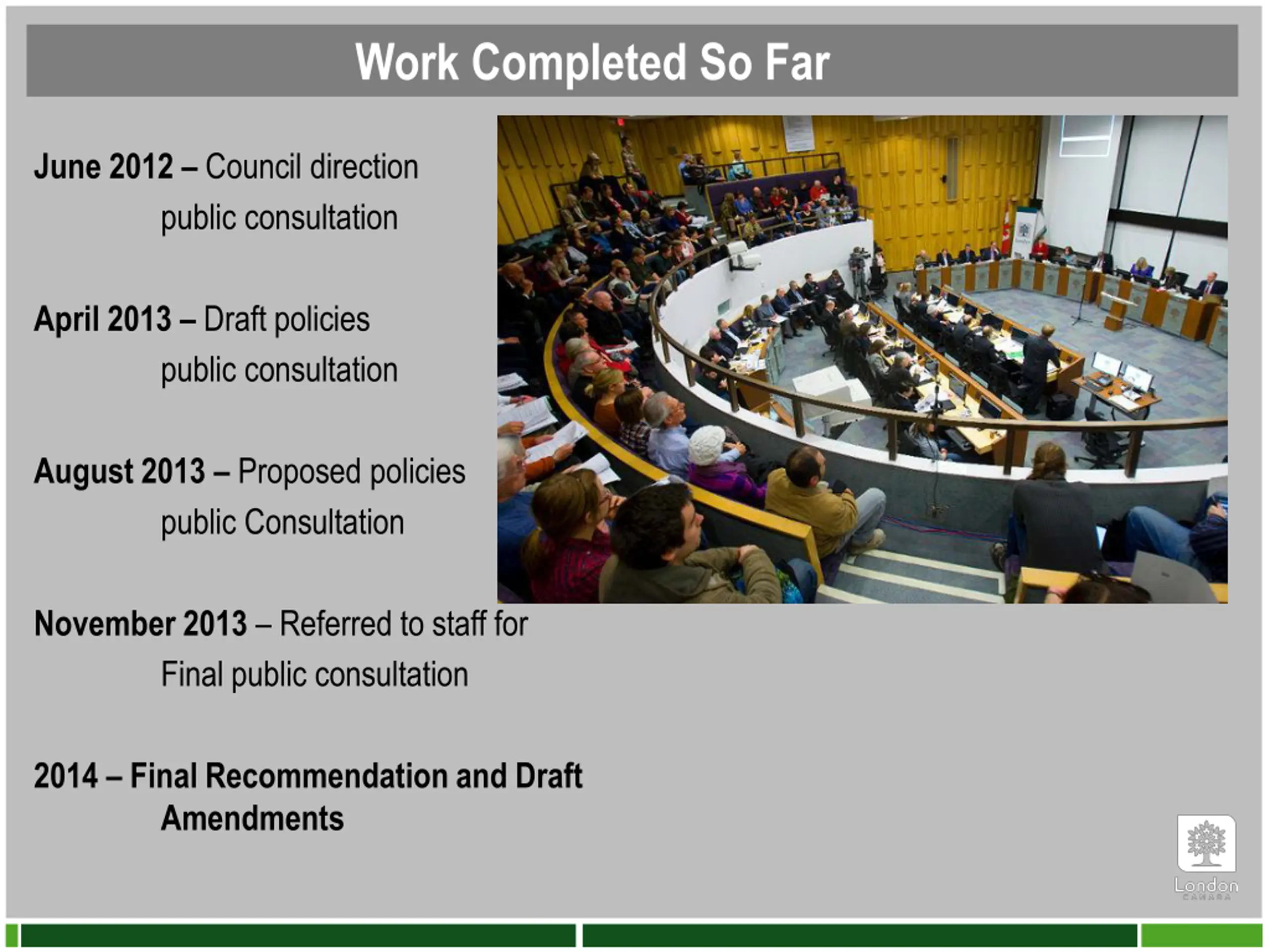 Work Completed So Far

June 2012 – Council direction public consultation

April 2013 – Draft policies public consultation

August 2013 – Proposed policies public Consultation

November 2013 – Referred to staff for Final public consultation

2014 – Final Recommendation and Draft Amendments

London
CANADA